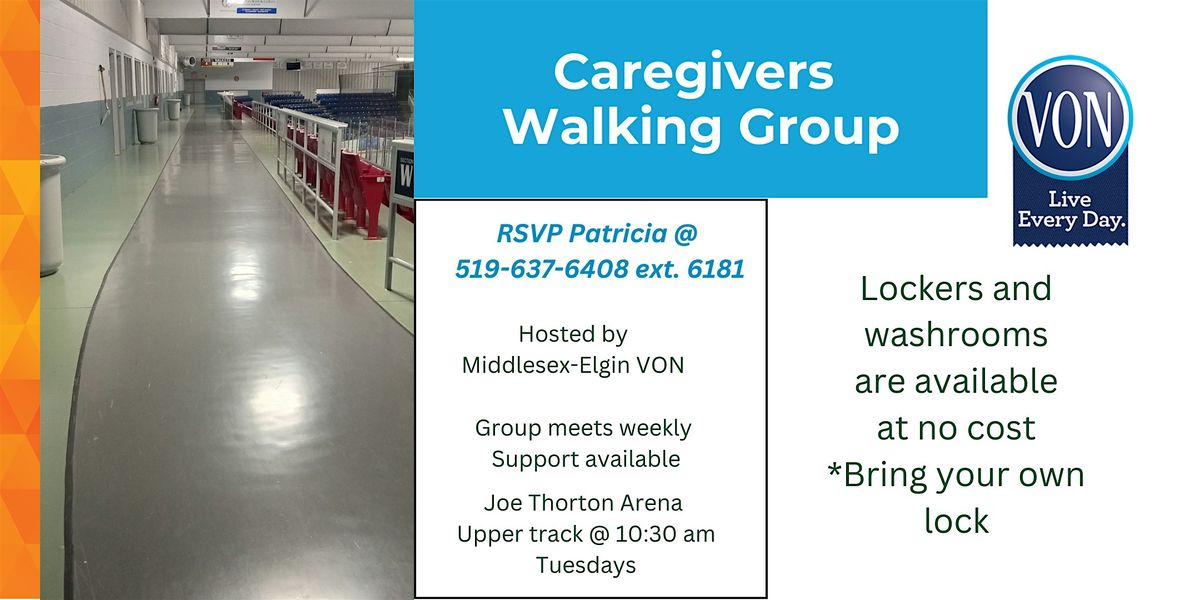 Caregivers Walking Group

VON
Live Every Day.

RSVP Patricia @ 519-637-6408 ext. 6181

Hosted by Middlesex-Elgin VON

Group meets weekly
Support available

Joe Thorton Arena
Upper track @ 10:30 am
Tuesdays

Lockers and washrooms are available at no cost
*Bring your own lock